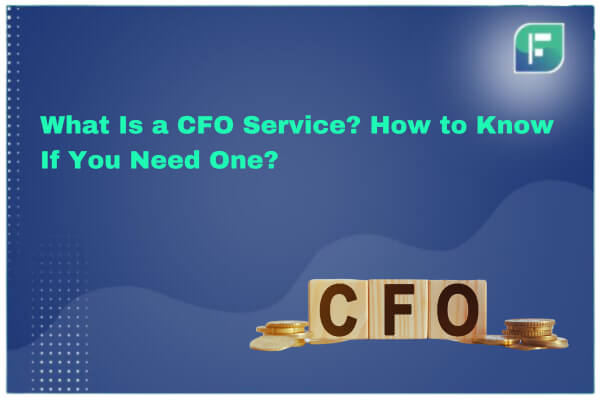 F

What Is a CFO Service? How to Know If You Need One?

CFO